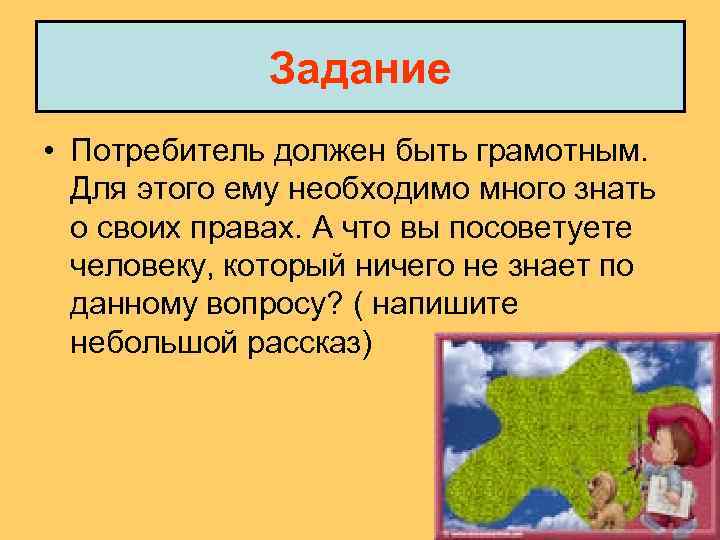 Задание

• Потребитель должен быть грамотным. Для этого ему необходимо много знать о своих правах. А что вы посоветуете человеку, который ничего не знает по данному вопросу? ( напишите небольшой рассказ)